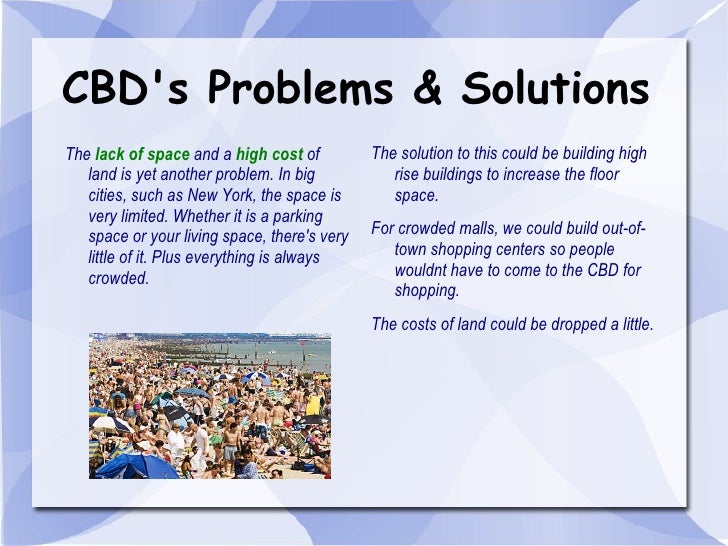 CBD's Problems & Solutions

The lack of space and a high cost of land is yet another problem. In big cities, such as New York, the space is very limited. Whether it is a parking space or your living space, there's very little of it. Plus everything is always crowded.

The solution to this could be building high rise buildings to increase the floor space.

For crowded malls, we could build out-of-town shopping centers so people wouldnt have to come to the CBD for shopping.

The costs of land could be dropped a little.